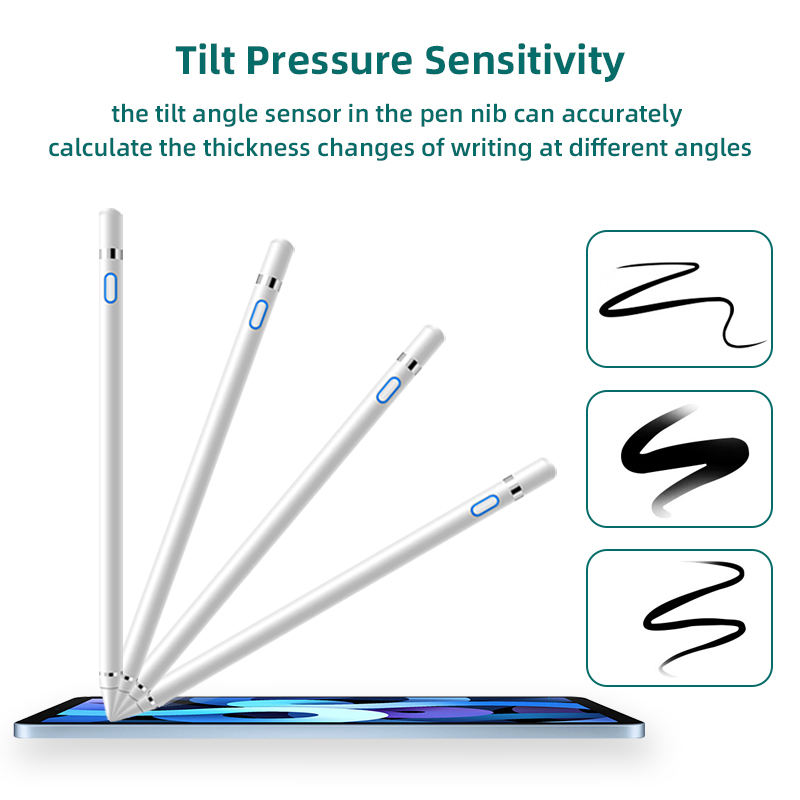 Tilt Pressure Sensitivity

the tilt angle sensor in the pen nib can accurately calculate the thickness changes of writing at different angles